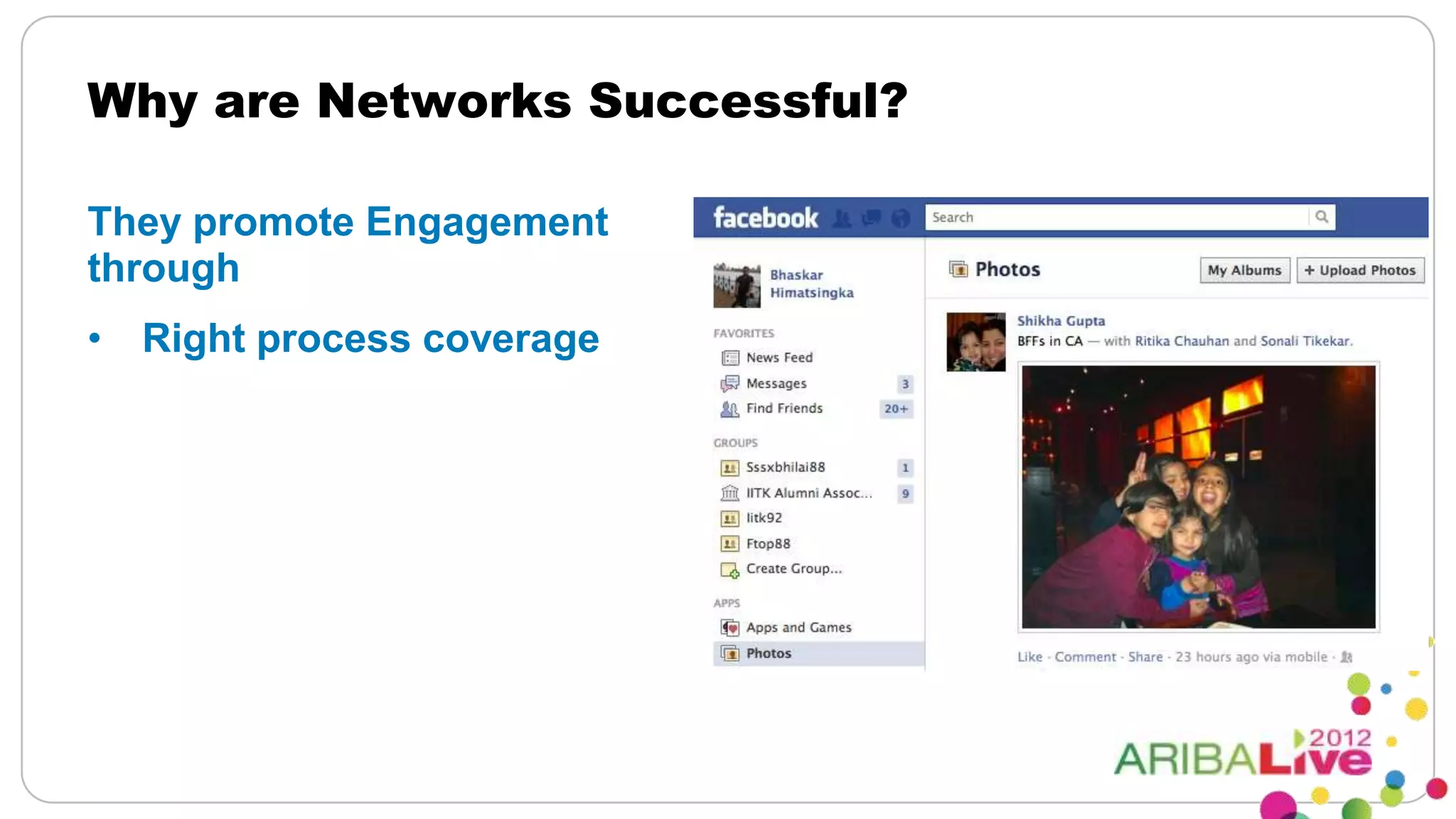 Why are Networks Successful?

They promote Engagement through

• Right process coverage

facebook

Search

Bhaskar Himatsingka

FAVORITES

News Feed

Messages 3

Find Friends 20+

GROUPS

Sssxbhilai88 1

IITK Alumni Assoc... 9

Iitk92

Ftop88

Create Group...

APPS

Apps and Games

Photos

Photos

My Albums

+ Upload Photos

Shikha Gupta

BFFs in CA — with Ritika Chauhan and Sonali Tikekar.

Like · Comment · Share · 23 hours ago via mobile ·

2012

ARIBALive